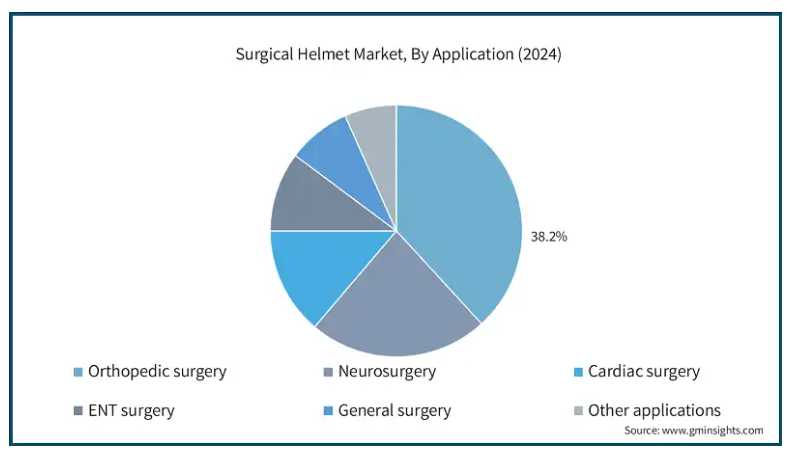 Surgical Helmet Market, By Application (2024)

38.2%

Orthopedic surgery
Neurosurgery
Cardiac surgery
ENT surgery
General surgery
Other applications

Source: www.gminsights.com